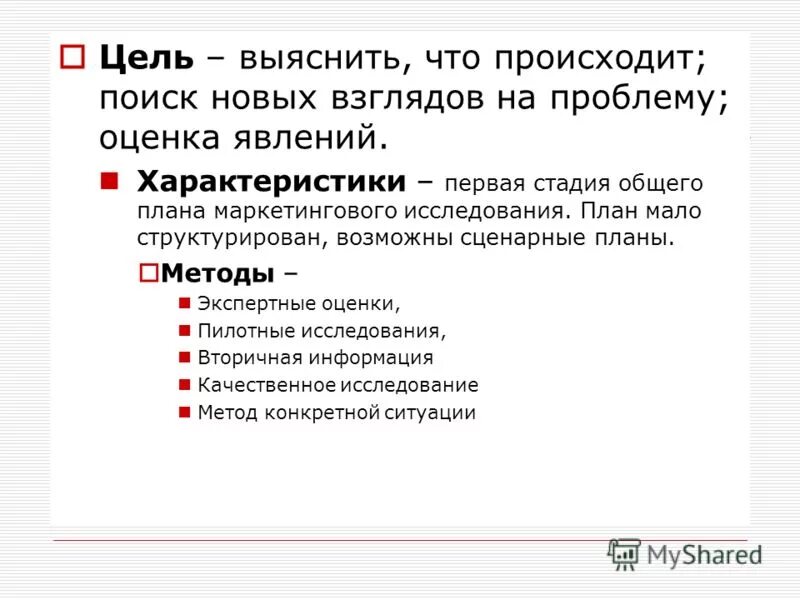 Цель – выяснить, что происходит; поиск новых взглядов на проблему; оценка явлений.

Характеристики – первая стадия общего плана маркетингового исследования. План мало структурирован, возможны сценарные планы.

Методы –

Экспертные оценки,
Пилотные исследования,
Вторичная информация
Качественное исследование
Метод конкретной ситуации

MyShared